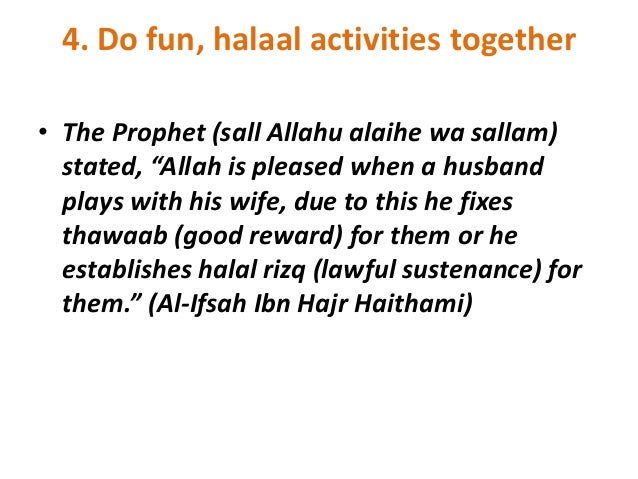 4. Do fun, halaal activities together

• The Prophet (sall Allahu alaihe wa sallam) stated, “Allah is pleased when a husband plays with his wife, due to this he fixes thawaab (good reward) for them or he establishes halal rizq (lawful sustenance) for them.” (Al-Ifsah Ibn Hajr Haithami)